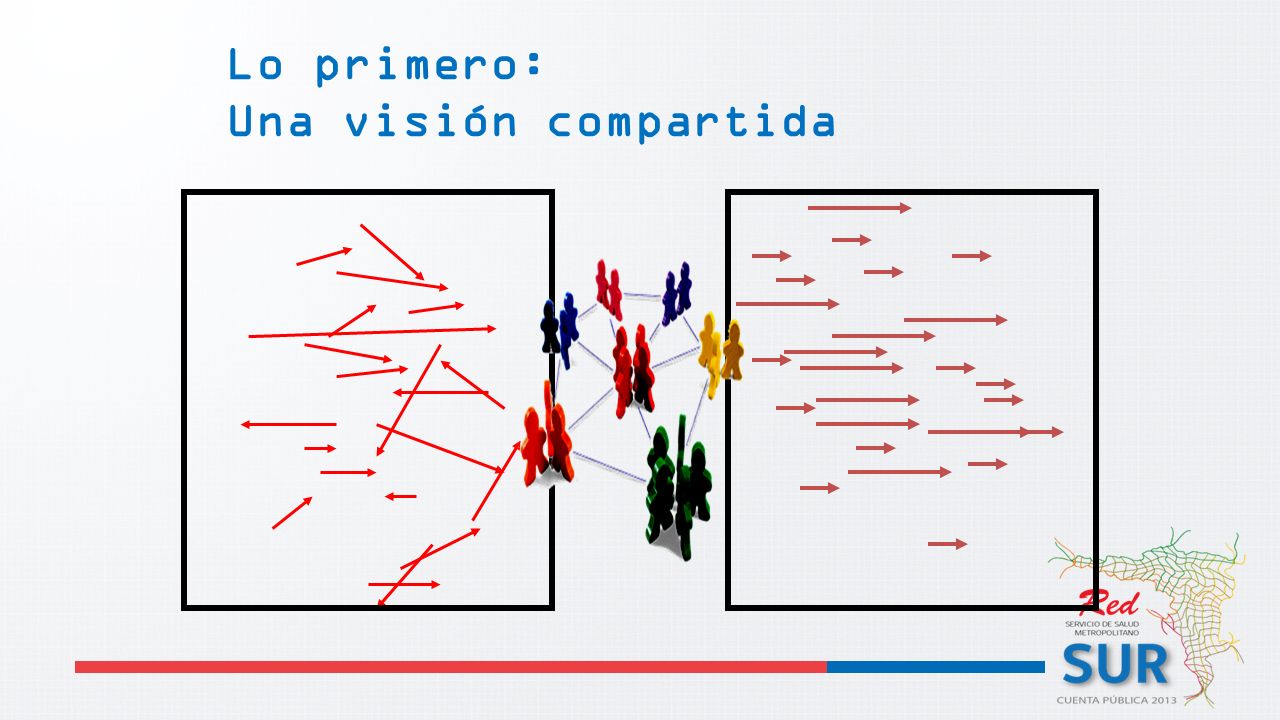 Lo primero:
Una visión compartida

Red
SERVICIO DE SALUD METROPOLITANO
SUR
CUENTA PÚBLICA 2013